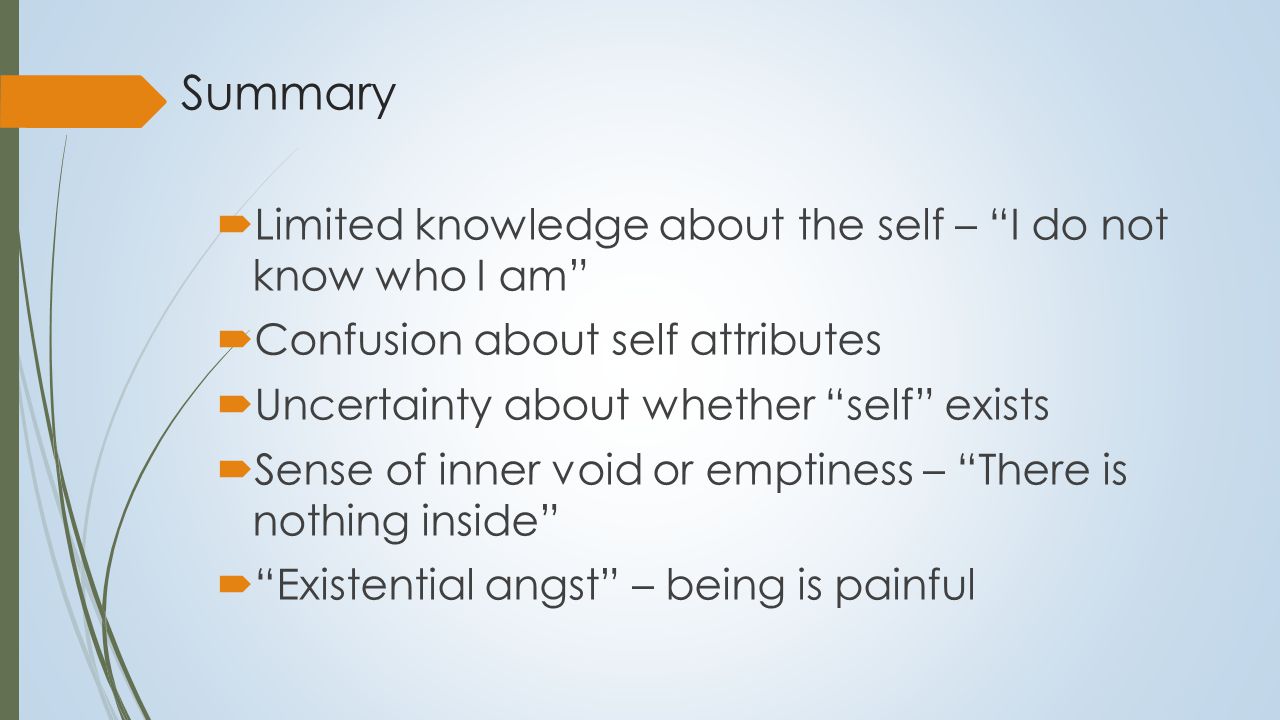 Summary

Limited knowledge about the self – “I do not know who I am”

Confusion about self attributes

Uncertainty about whether “self” exists

Sense of inner void or emptiness – “There is nothing inside”

“Existential angst” – being is painful